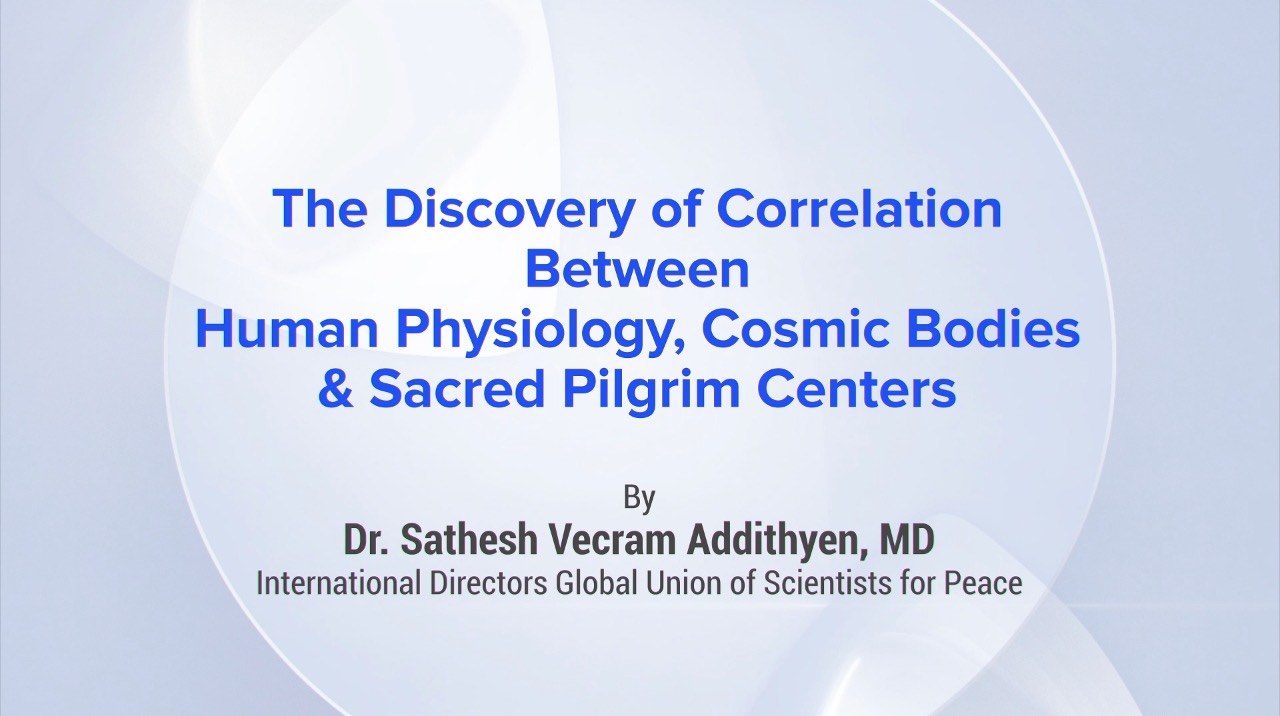 The Discovery of Correlation Between Human Physiology, Cosmic Bodies & Sacred Pilgrim Centers

By
Dr. Sathesh Vecram Addithyen, MD
International Directors Global Union of Scientists for Peace